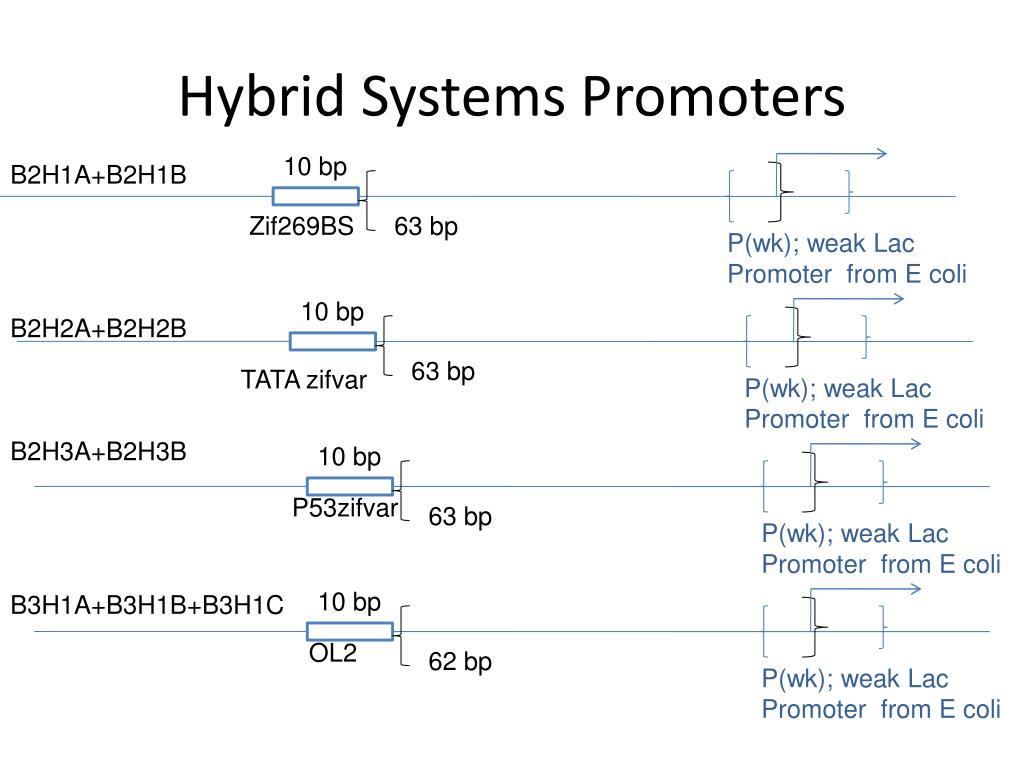 Hybrid Systems Promoters

B2H1A+B2H1B

10 bp

Zif269BS

63 bp

P(wk); weak Lac Promoter from E coli

B2H2A+B2H2B

10 bp

TATA zifvar

63 bp

P(wk); weak Lac Promoter from E coli

B2H3A+B2H3B

10 bp

P53zifvar

63 bp

P(wk); weak Lac Promoter from E coli

B3H1A+B3H1B+B3H1C

10 bp

OL2

62 bp

P(wk); weak Lac Promoter from E coli